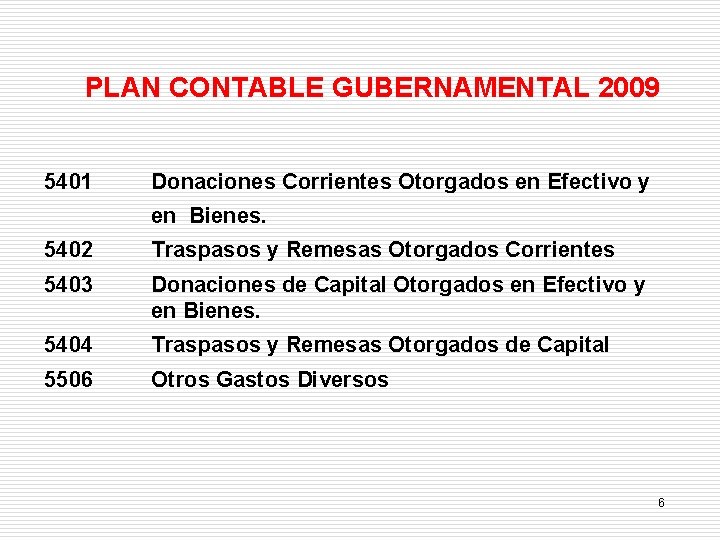 PLAN CONTABLE GUBERNAMENTAL 2009

5401 Donaciones Corrientes Otorgados en Efectivo y en Bienes.

5402 Traspasos y Remesas Otorgados Corrientes

5403 Donaciones de Capital Otorgados en Efectivo y en Bienes.

5404 Traspasos y Remesas Otorgados de Capital

5506 Otros Gastos Diversos

6